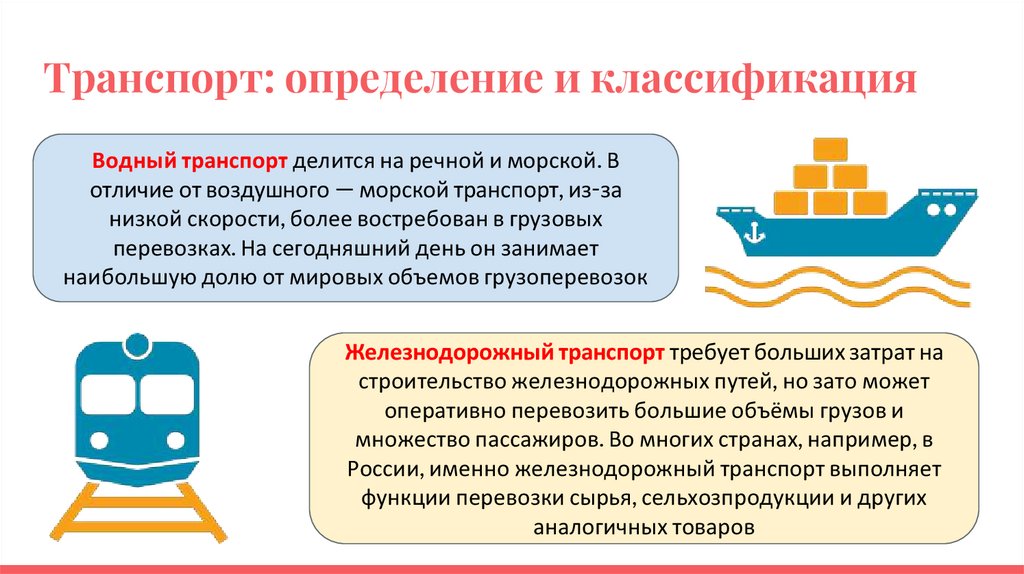 Транспорт: определение и классификация

Водный транспорт делится на речной и морской. В отличие от воздушного — морской транспорт, из-за низкой скорости, более востребован в грузовых перевозках. На сегодняшний день он занимает наибольшую долю от мировых объемов грузоперевозок

Железнодорожный транспорт требует больших затрат на строительство железнодорожных путей, но зато может оперативно перевозить большие объёмы грузов и множество пассажиров. Во многих странах, например, в России, именно железнодорожный транспорт выполняет функции перевозки сырья, сельхозпродукции и других аналогичных товаров